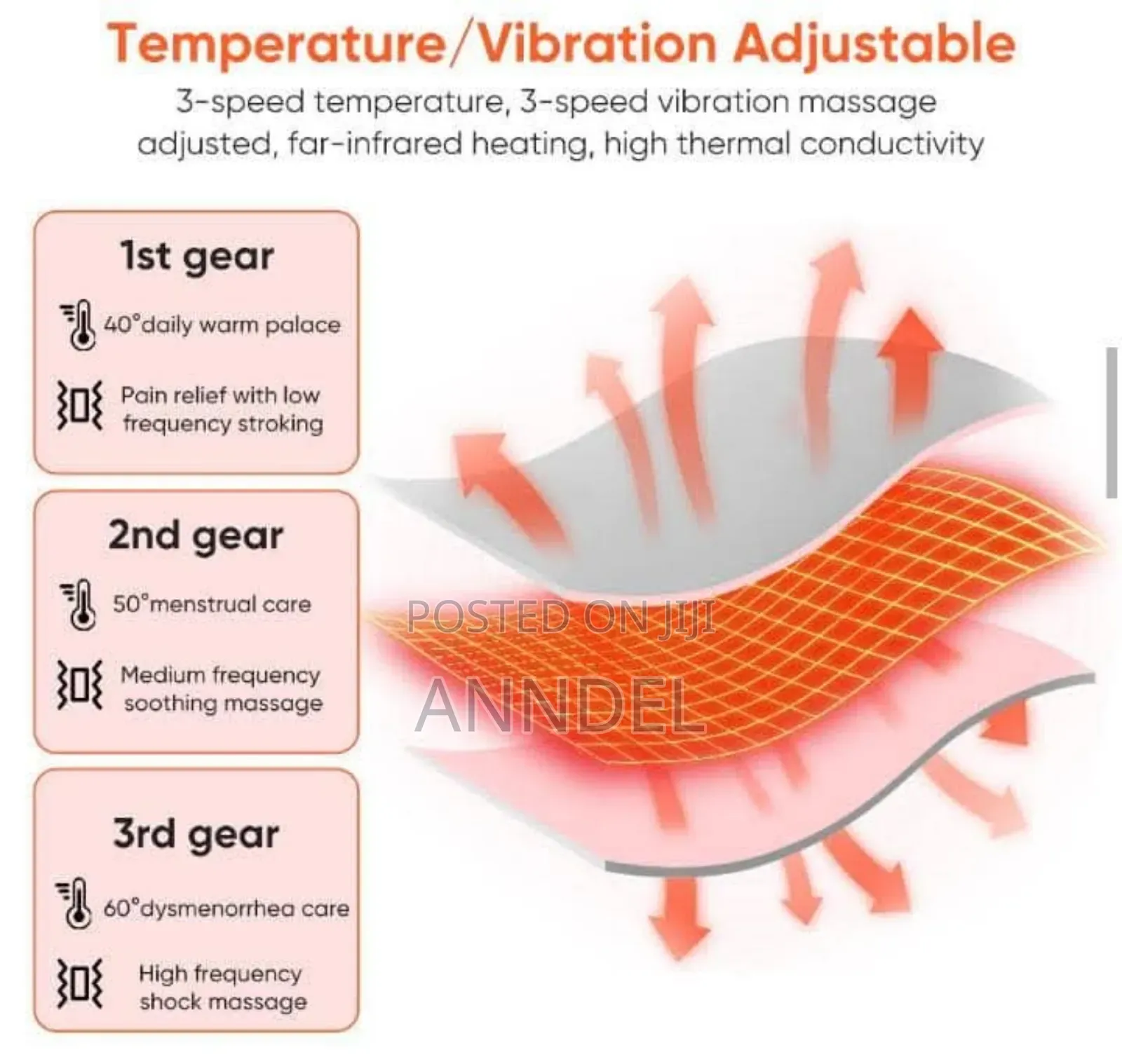 Temperature/Vibration Adjustable

3-speed temperature, 3-speed vibration massage adjusted, far-infrared heating, high thermal conductivity

1st gear

40°daily warm palace

Pain relief with low frequency stroking

2nd gear

50°menstrual care

Medium frequency soothing massage

3rd gear

60°dysmenorrhea care

High frequency shock massage

POSTED ON JIJI

ANNDEL